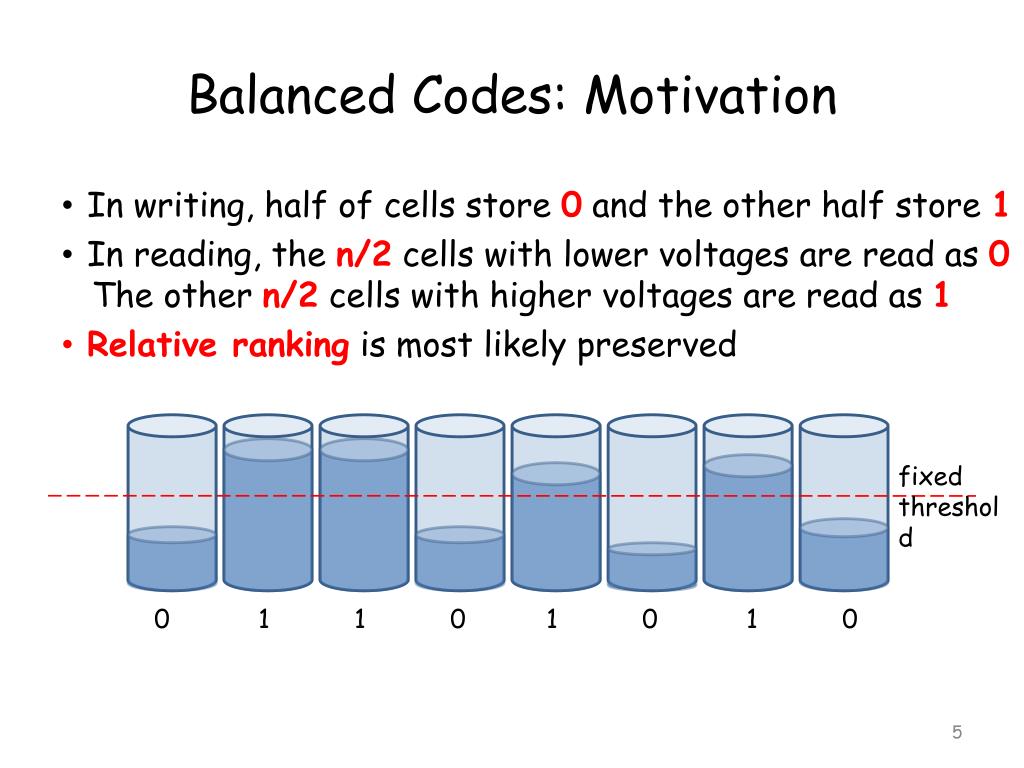 Balanced Codes: Motivation

• In writing, half of cells store 0 and the other half store 1
• In reading, the n/2 cells with lower voltages are read as 0
The other n/2 cells with higher voltages are read as 1
• Relative ranking is most likely preserved

fixed threshold

0 1 1 0 1 0 1 0

5